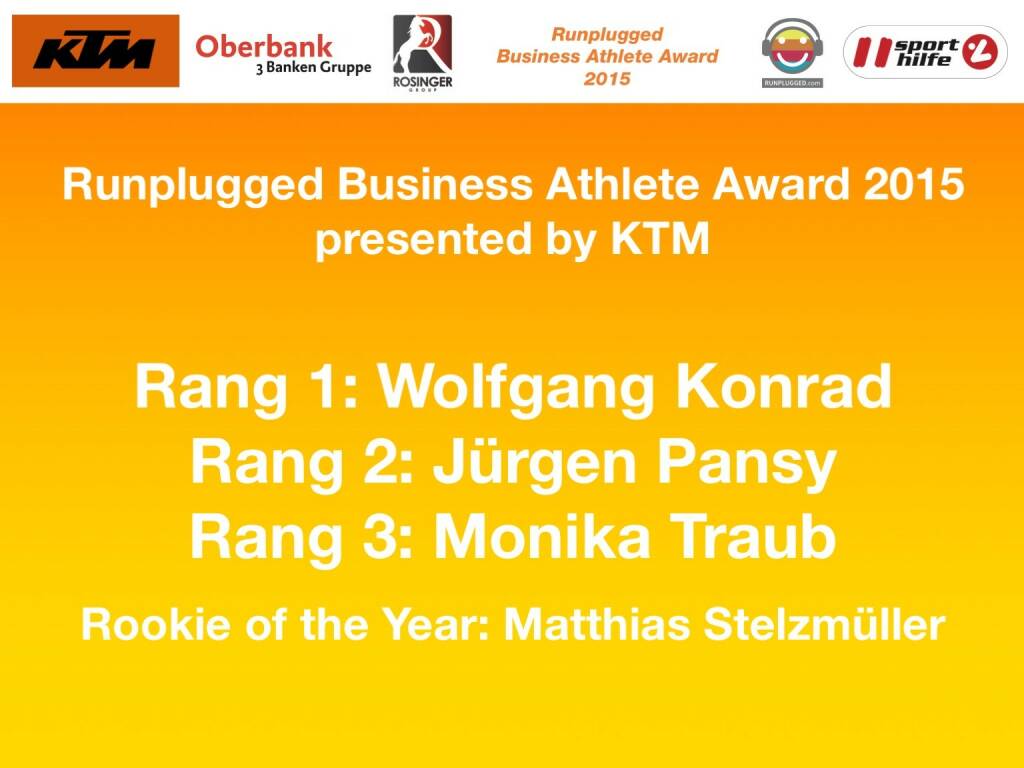 KTM Oberbank 3 Banken Gruppe ROSINGER GROUP Runplugged Business Athlete Award 2015 RUNPLUGGED.com sport hilfe

Runplugged Business Athlete Award 2015 presented by KTM

Rang 1: Wolfgang Konrad
Rang 2: Jürgen Pansy
Rang 3: Monika Traub

Rookie of the Year: Matthias Stelzmüller